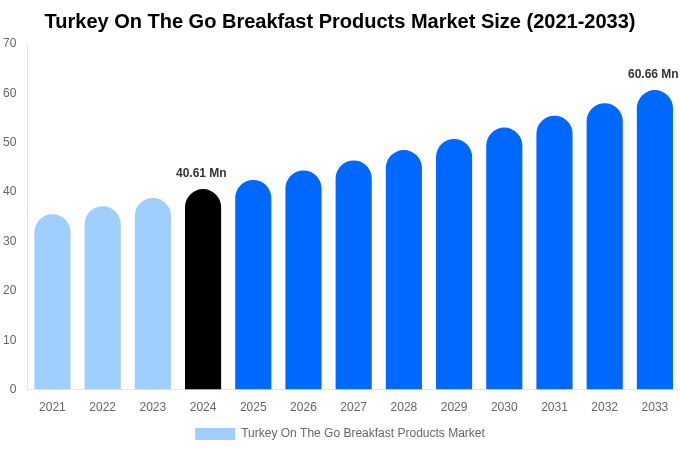 Turkey On The Go Breakfast Products Market Size (2021-2033)

70
60
50
40
30
20
10
0

40.61 Mn
60.66 Mn

2021
2022
2023
2024
2025
2026
2027
2028
2029
2030
2031
2032
2033

Turkey On The Go Breakfast Products Market